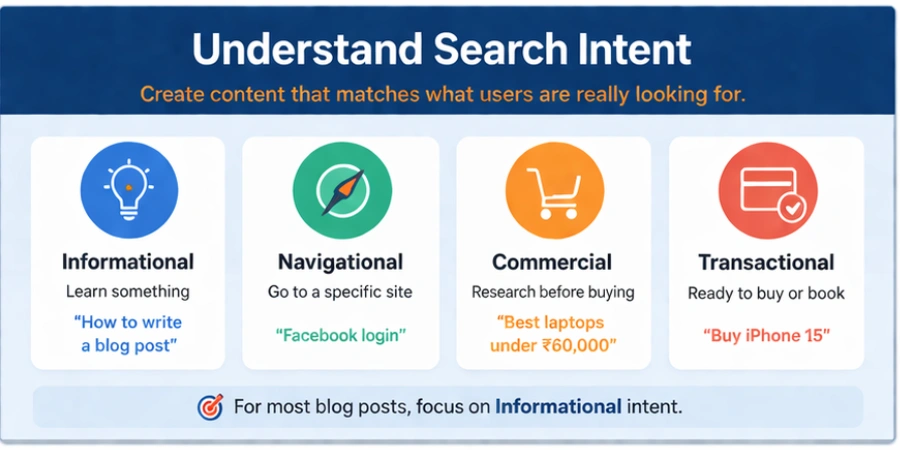 Understand Search Intent

Create content that matches what users are really looking for.

Informational
Learn something
"How to write a blog post"

Navigational
Go to a specific site
"Facebook login"

Commercial
Research before buying
"Best laptops under ₹60,000"

Transactional
Ready to buy or book
"Buy iPhone 15"

For most blog posts, focus on Informational intent.